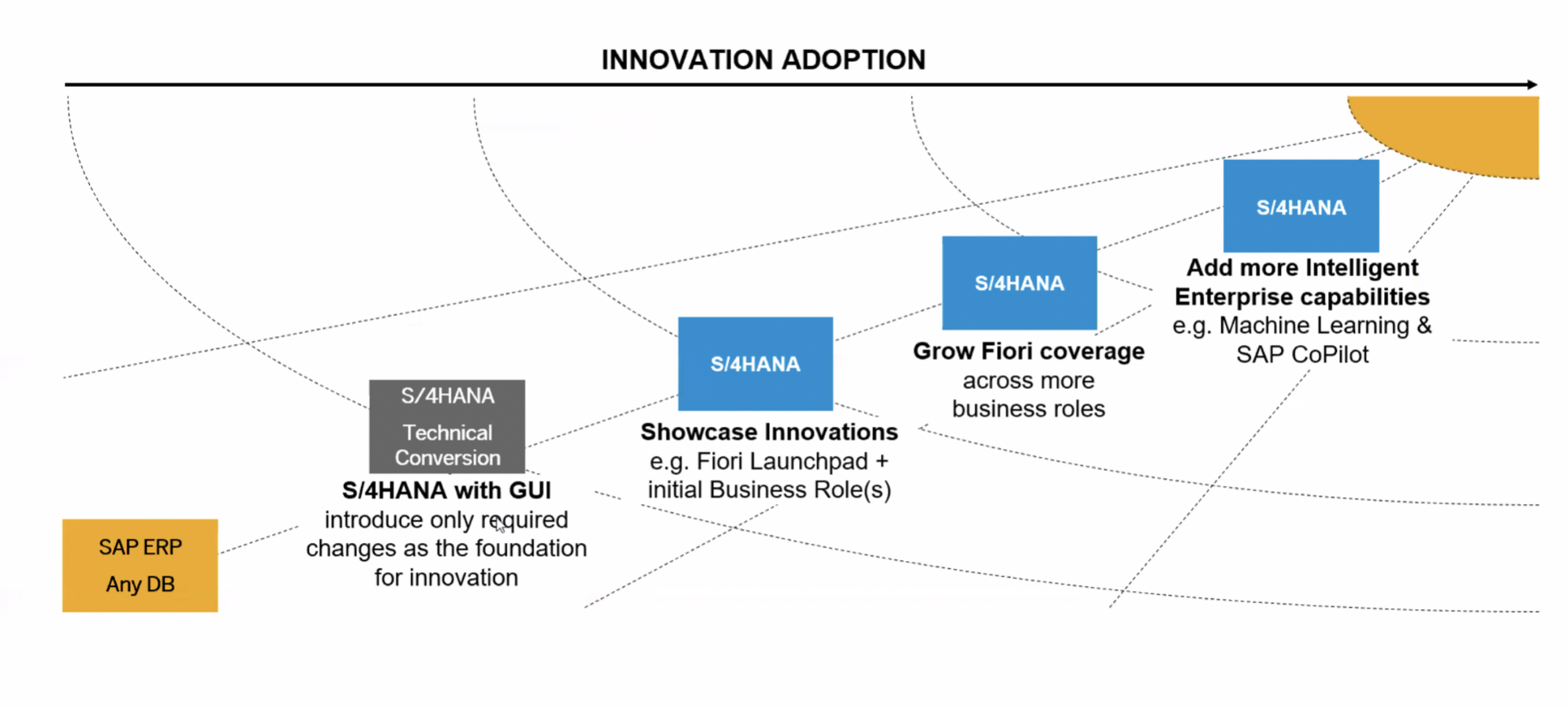 INNOVATION ADOPTION

SAP ERP
Any DB

S/4HANA
Technical Conversion

S/4HANA with GUI
introduce only required changes as the foundation for innovation

S/4HANA

Showcase Innovations
e.g. Fiori Launchpad + initial Business Role(s)

S/4HANA

Grow Fiori coverage
across more business roles

S/4HANA

Add more Intelligent Enterprise capabilities
e.g. Machine Learning & SAP CoPilot